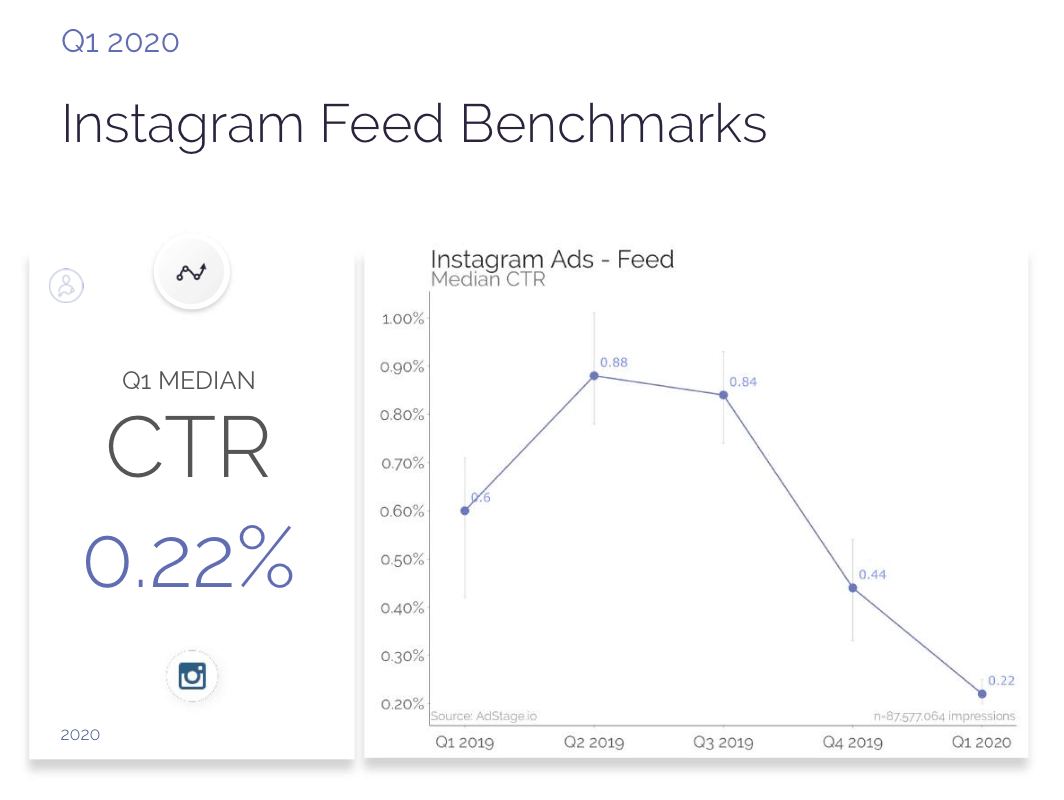 Q1 2020

Instagram Feed Benchmarks

Q1 MEDIAN

CTR

0.22%

2020

Instagram Ads - Feed
Median CTR

1.00%
0.90%
0.80%
0.70%
0.60%
0.50%
0.40%
0.30%
0.20%

0.6
0.88
0.84
0.44
0.22

Source: AdStage.io
n=87,577,064 impressions

Q1 2019
Q2 2019
Q3 2019
Q4 2019
Q1 2020